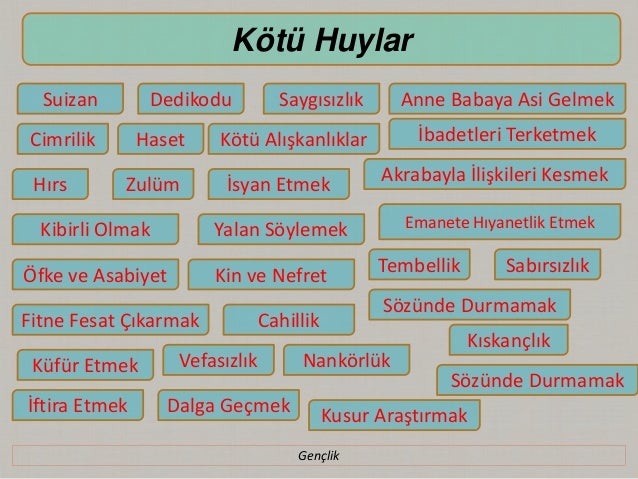 Kötü Huylar

Suizan

Dedikodu

Saygısızlık

Anne Babaya Asi Gelmek

Cimrilik

Haset

Kötü Alışkanlıklar

İbadetleri Terketmek

Hırs

Zulüm

İsyan Etmek

Akrabayla İlişkileri Kesmek

Kibirli Olmak

Yalan Söylemek

Emanete Hıyanetlik Etmek

Öfke ve Asabiyet

Kin ve Nefret

Tembellik

Sabırsızlık

Fitne Fesat Çıkarmak

Cahillik

Sözünde Durmamak

Kıskançlık

Küfür Etmek

Vefasızlık

Nankörlük

Sözünde Durmamak

İftira Etmek

Dalga Geçmek

Kusur Araştırmak

Gençlik